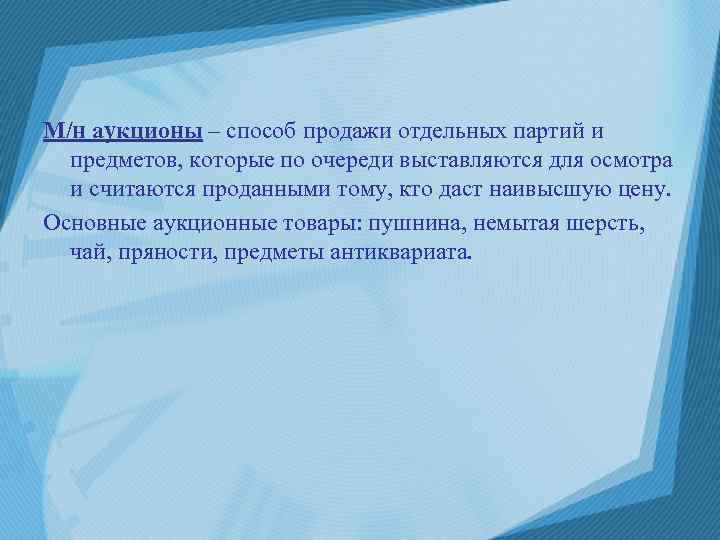 М/н аукционы – способ продажи отдельных партий и предметов, которые по очереди выставляются для осмотра и считаются проданными тому, кто даст наивысшую цену.

Основные аукционные товары: пушнина, немытая шерсть, чай, пряности, предметы антиквариата.